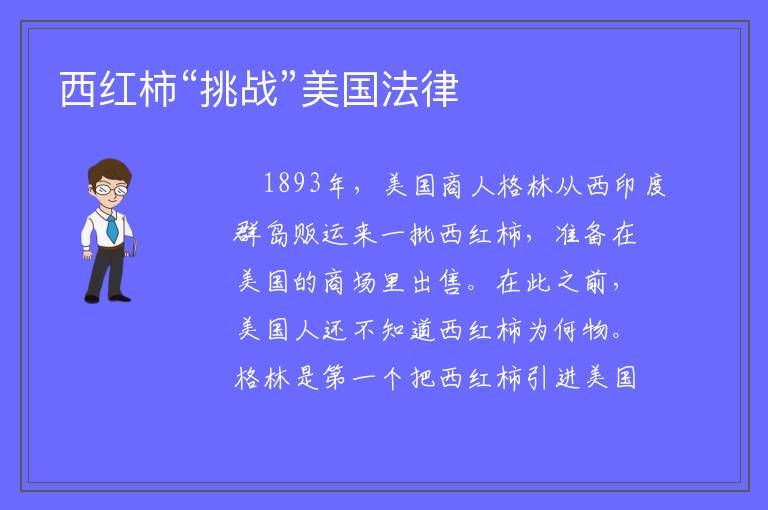 西红柿“挑战”美国法律

1893年，美国商人格林从西印度群岛贩运来一批西红柿，准备在美国的商场里出售。在此之前，美国人还不知道西红柿为何物。格林是第一个把西红柿引进美国